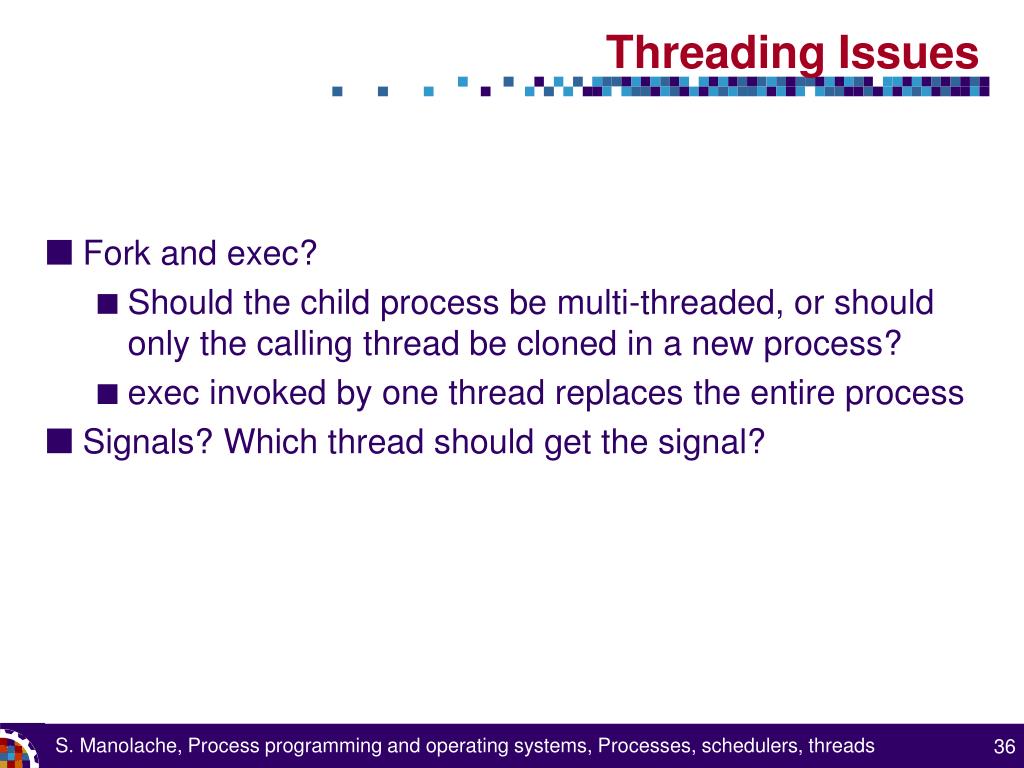 Threading Issues

■ Fork and exec?
■ Should the child process be multi-threaded, or should only the calling thread be cloned in a new process?
■ exec invoked by one thread replaces the entire process
■ Signals? Which thread should get the signal?

S. Manolache, Process programming and operating systems, Processes, schedulers, threads

36